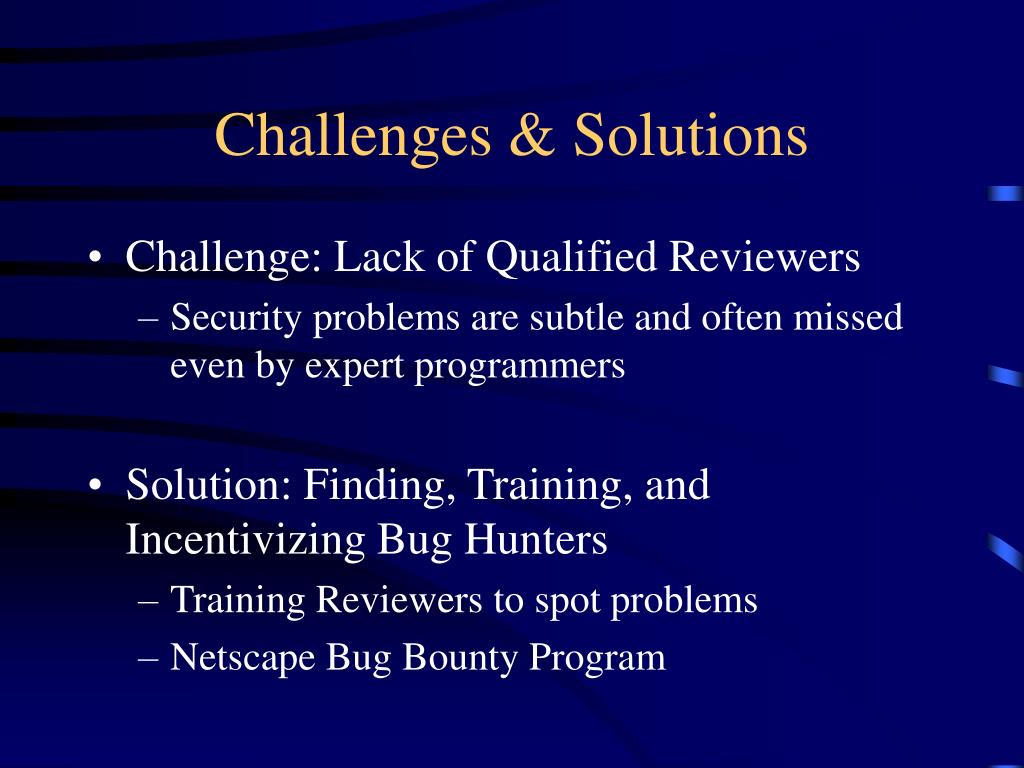 Challenges & Solutions

• Challenge: Lack of Qualified Reviewers
– Security problems are subtle and often missed even by expert programmers

• Solution: Finding, Training, and Incentivizing Bug Hunters
– Training Reviewers to spot problems
– Netscape Bug Bounty Program